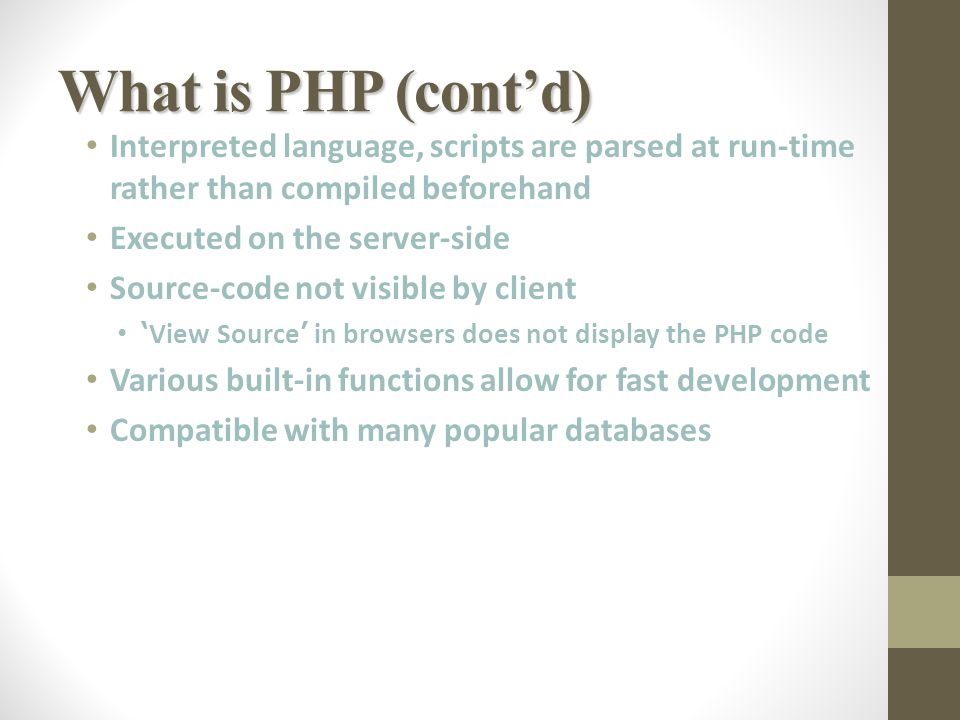 What is PHP (cont'd)

• Interpreted language, scripts are parsed at run-time rather than compiled beforehand
• Executed on the server-side
• Source-code not visible by client
  • 'View Source' in browsers does not display the PHP code
• Various built-in functions allow for fast development
• Compatible with many popular databases